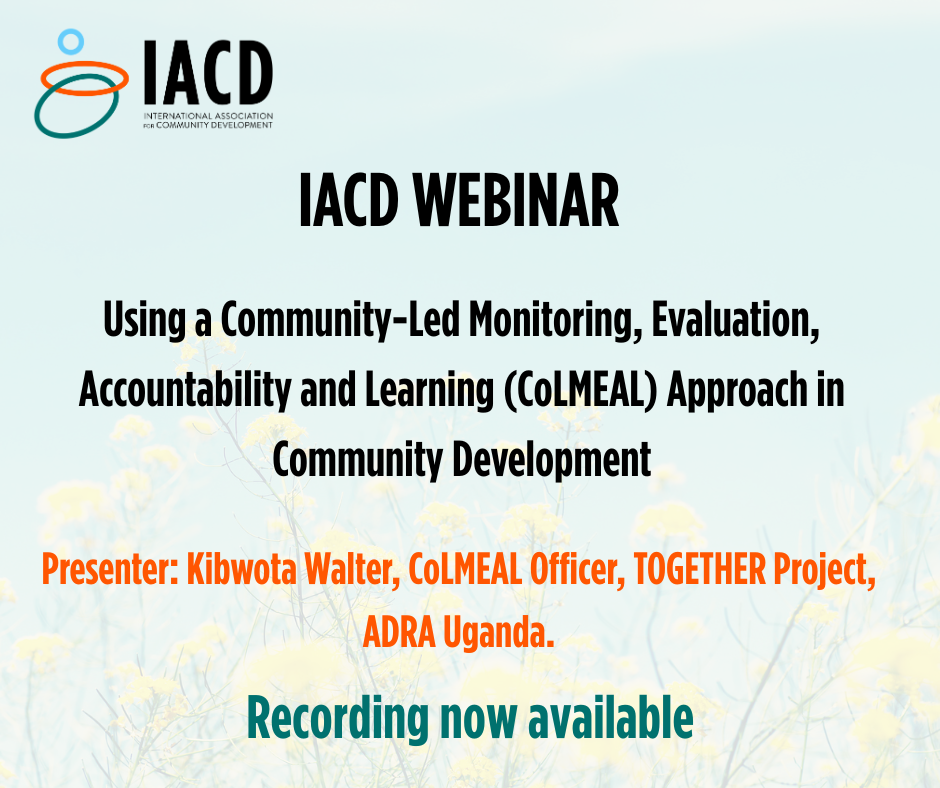 IACD
INTERNATIONAL ASSOCIATION FOR COMMUNITY DEVELOPMENT

IACD WEBINAR

Using a Community-Led Monitoring, Evaluation, Accountability and Learning (CoLMEAL) Approach in Community Development

Presenter: Kibwota Walter, CoLMEAL Officer, TOGETHER Project, ADRA Uganda.

Recording now available